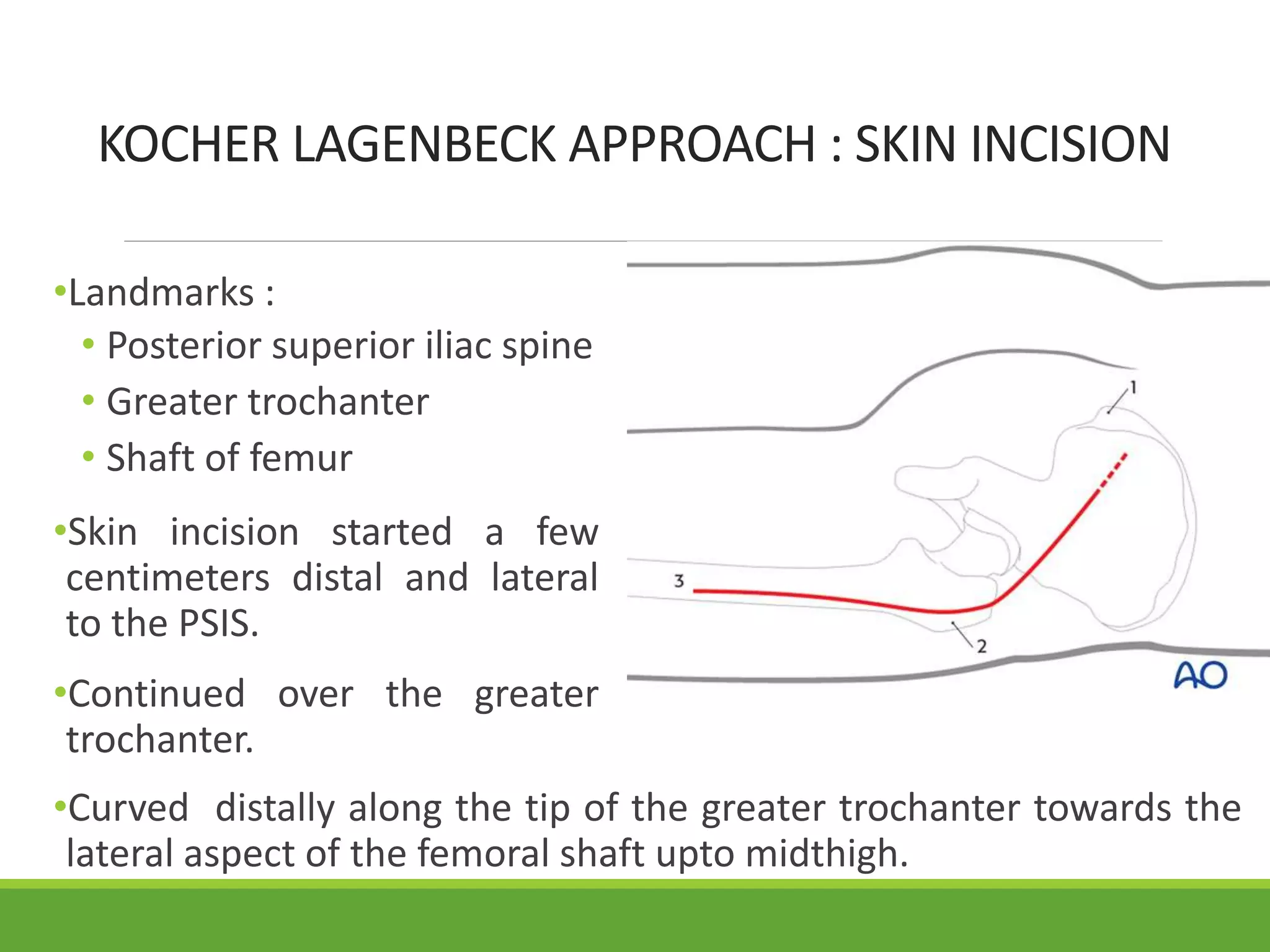 KOCHER LAGENBECK APPROACH : SKIN INCISION

•Landmarks :
• Posterior superior iliac spine
• Greater trochanter
• Shaft of femur

•Skin incision started a few centimeters distal and lateral to the PSIS.

•Continued over the greater trochanter.

•Curved distally along the tip of the greater trochanter towards the lateral aspect of the femoral shaft upto midthigh.

1
3
2
AO